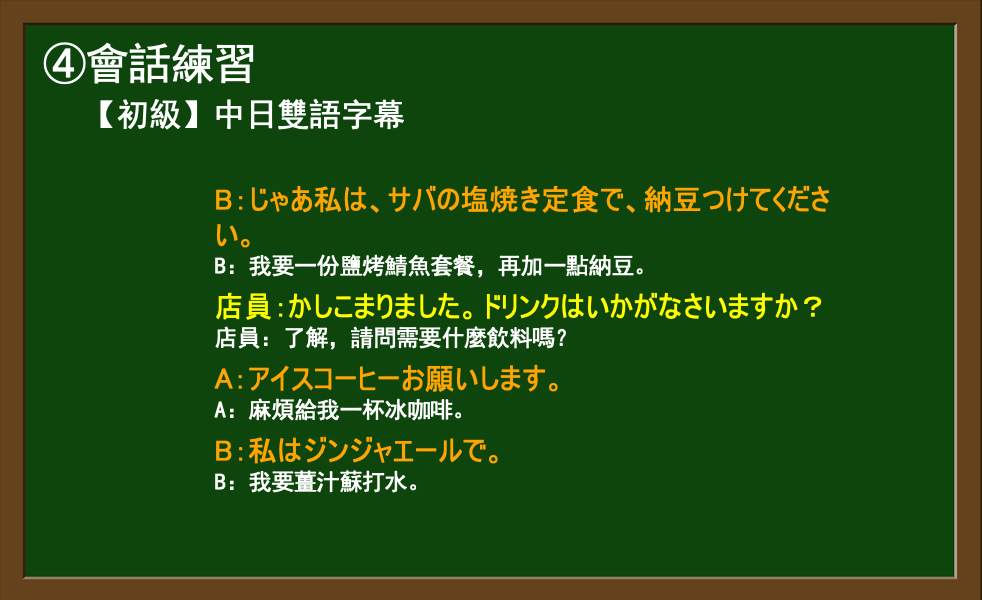 ④會話練習

【初級】中日雙語字幕

B：じゃあ私は、サバの塩焼き定食で、納豆つけてください。

B：我要一份鹽烤鯖魚套餐，再加一點納豆。

店員：かしこまりました。ドリンクはいかがなさいますか？

店員：了解，請問需要什麼飲料嗎？

A：アイスコーヒーお願いします。

A：麻煩給我一杯冰咖啡。

B：私はジンジャエールで。

B：我要薑汁蘇打水。